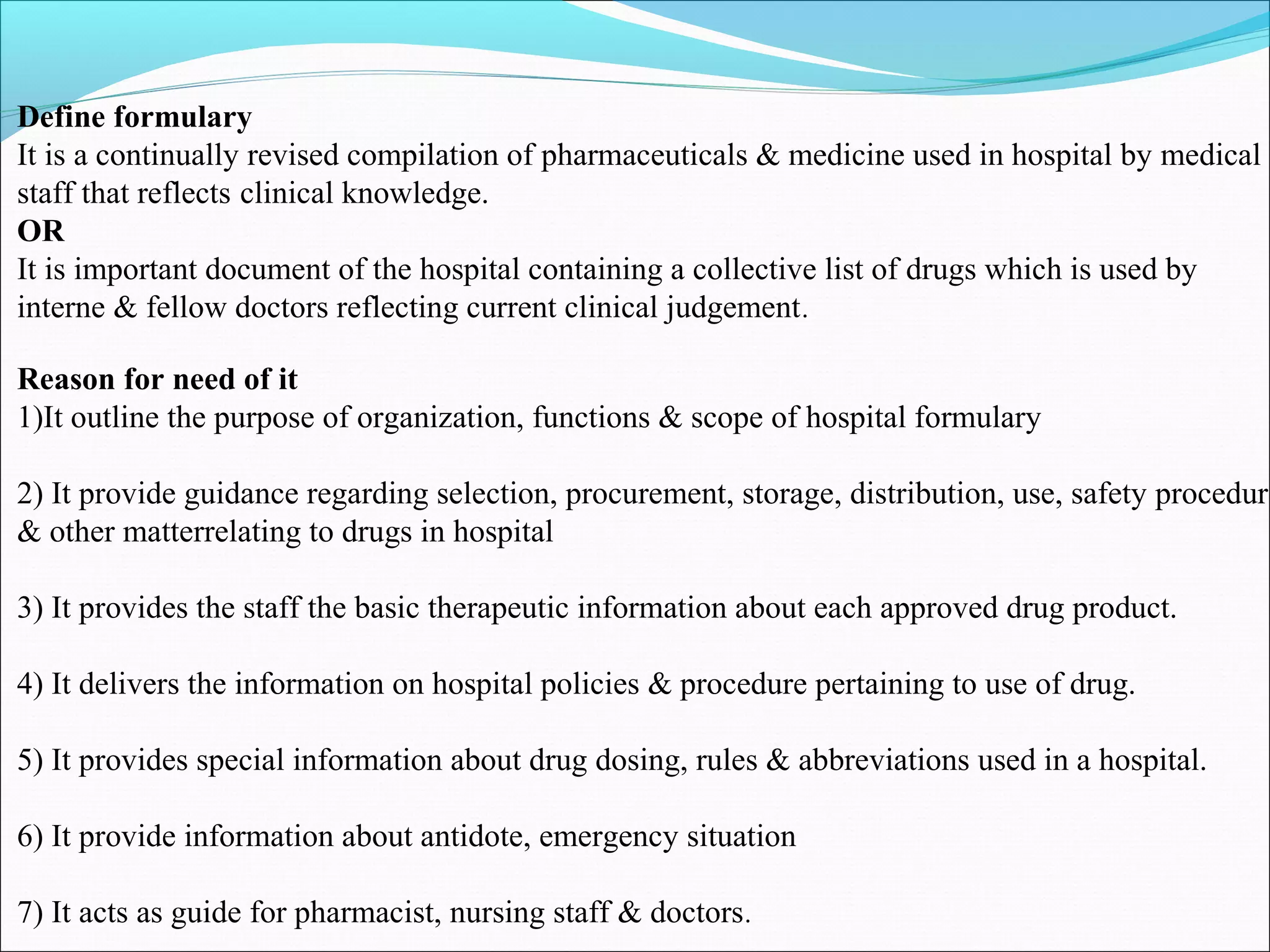 Define formulary
It is a continually revised compilation of pharmaceuticals & medicine used in hospital by medical staff that reflects clinical knowledge.
OR
It is important document of the hospital containing a collective list of drugs which is used by interne & fellow doctors reflecting current clinical judgement.

Reason for need of it
1)It outline the purpose of organization, functions & scope of hospital formulary

2) It provide guidance regarding selection, procurement, storage, distribution, use, safety procedur & other matterrelating to drugs in hospital

3) It provides the staff the basic therapeutic information about each approved drug product.

4) It delivers the information on hospital policies & procedure pertaining to use of drug.

5) It provides special information about drug dosing, rules & abbreviations used in a hospital.

6) It provide information about antidote, emergency situation

7) It acts as guide for pharmacist, nursing staff & doctors.